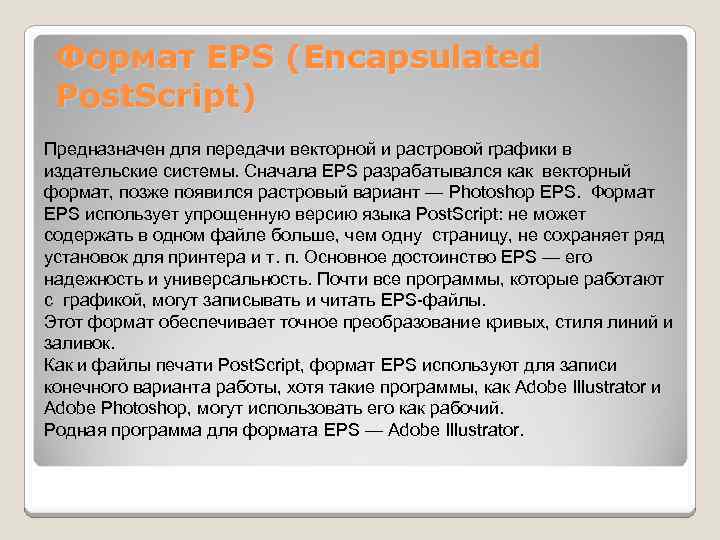 Формат EPS (Encapsulated PostScript)

Предназначен для передачи векторной и растровой графики в издательские системы. Сначала EPS разрабатывался как векторный формат, позже появился растровый вариант — Photoshop EPS. Формат EPS использует упрощенную версию языка PostScript: не может содержать в одном файле больше, чем одну страницу, не сохраняет ряд установок для принтера и т. п. Основное достоинство EPS — его надежность и универсальность. Почти все программы, которые работают с графикой, могут записывать и читать EPS-файлы.
Этот формат обеспечивает точное преобразование кривых, стиля линий и заливок.
Как и файлы печати PostScript, формат EPS используют для записи конечного варианта работы, хотя такие программы, как Adobe Illustrator и Adobe Photoshop, могут использовать его как рабочий.
Родная программа для формата EPS — Adobe Illustrator.